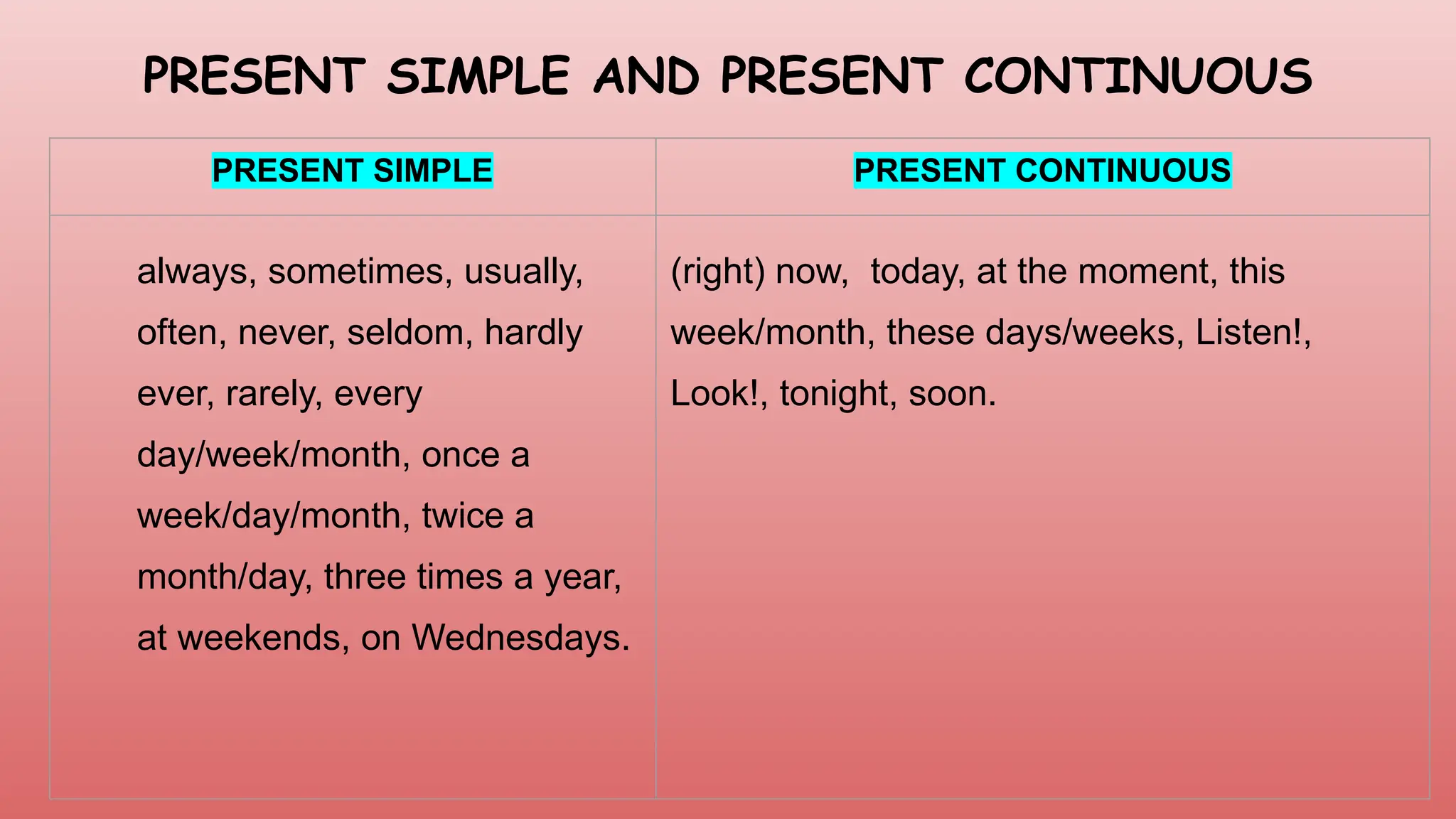 PRESENT SIMPLE AND PRESENT CONTINUOUS

| PRESENT SIMPLE | PRESENT CONTINUOUS |
|---|---|
| always, sometimes, usually, often, never, seldom, hardly ever, rarely, every day/week/month, once a week/day/month, twice a month/day, three times a year, at weekends, on Wednesdays. | (right) now,  today, at the moment, this week/month, these days/weeks, Listen!, Look!, tonight, soon. |